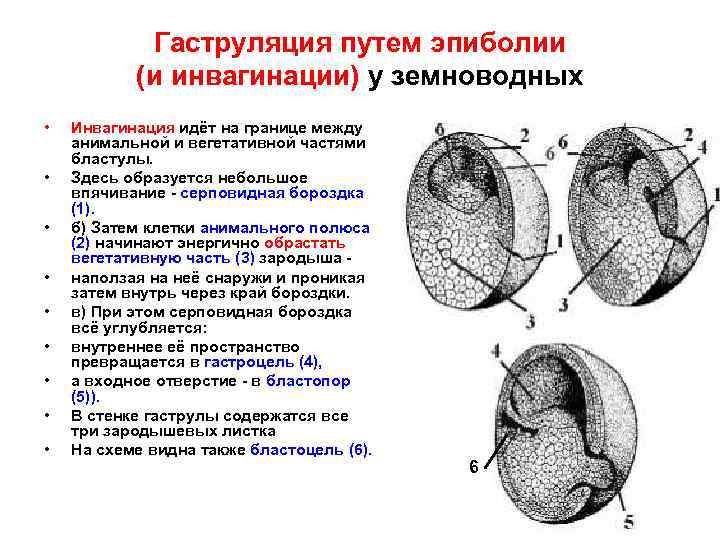 Гаструляция путем эпиболии (и инвагинации) у земноводных

• Инвагинация идёт на границе между анимальной и вегетативной частями бластулы.
• Здесь образуется небольшое впячивание - серповидная бороздка (1).
• б) Затем клетки анимального полюса (2) начинают энергично обрастать вегетативную часть (3) зародыша -
• наползая на неё снаружи и проникая затем внутрь через край бороздки.
• в) При этом серповидная бороздка всё углубляется:
• внутреннее её пространство превращается в гастроцель (4),
• а входное отверстие - в бластопор (5)).
• В стенке гаструлы содержатся все три зародышевых листка
• На схеме видна также бластоцель (6).

6
2
6
1
3
6
2
4
1
3
4
6
5